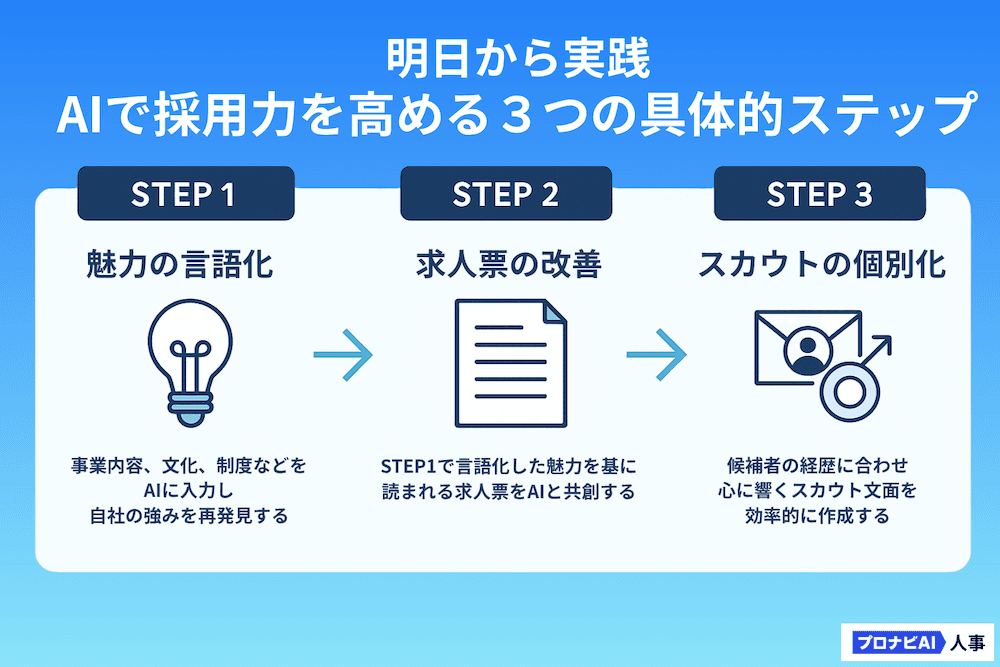 明日から実践
AIで採用力を高める３つの具体的ステップ

STEP 1

魅力の言語化

事業内容、文化、制度などをAIに入力し自社の強みを再発見する

STEP 2

求人票の改善

STEP1で言語化した魅力を基に読まれる求人票をAIと共創する

STEP 3

スカウトの個別化

候補者の経歴に合わせ心に響くスカウト文面を効率的に作成する

プロナビAI 人事